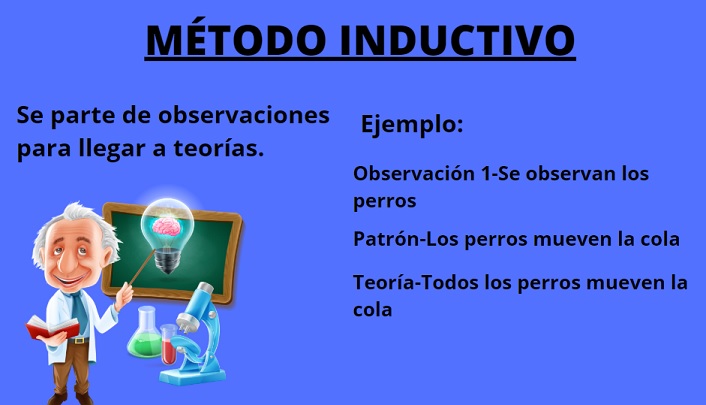 MÉTODO INDUCTIVO

Se parte de observaciones para llegar a teorías.

Ejemplo:

Observación 1-Se observan los perros

Patrón-Los perros mueven la cola

Teoría-Todos los perros mueven la cola